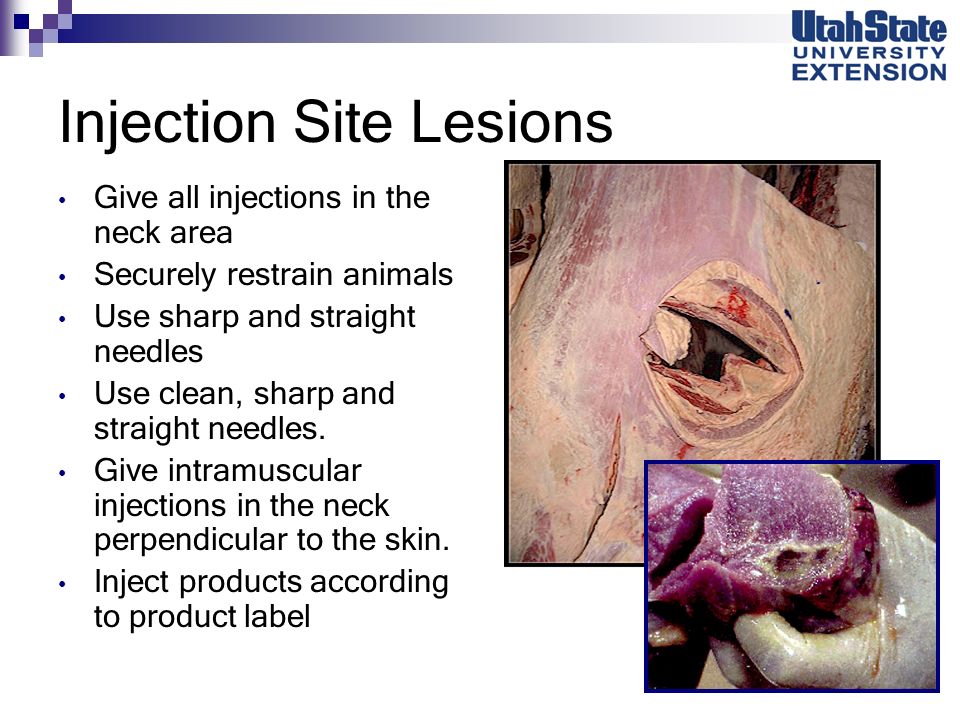 UtahState
UNIVERSITY
EXTENSION

Injection Site Lesions

• Give all injections in the neck area
• Securely restrain animals
• Use sharp and straight needles
• Use clean, sharp and straight needles.
• Give intramuscular injections in the neck perpendicular to the skin.
• Inject products according to product label